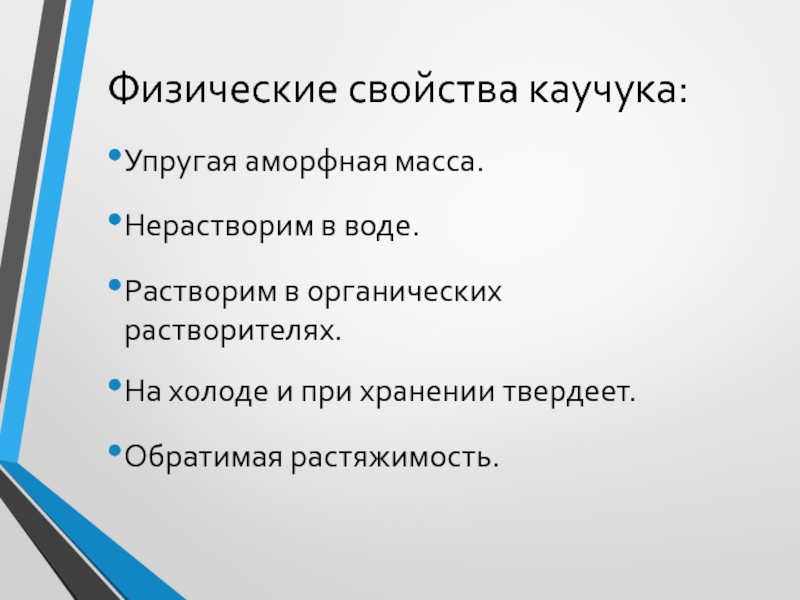 Физические свойства каучука:

• Упругая аморфная масса.

• Нерастворим в воде.

• Растворим в органических растворителях.

• На холоде и при хранении твердеет.

• Обратимая растяжимость.